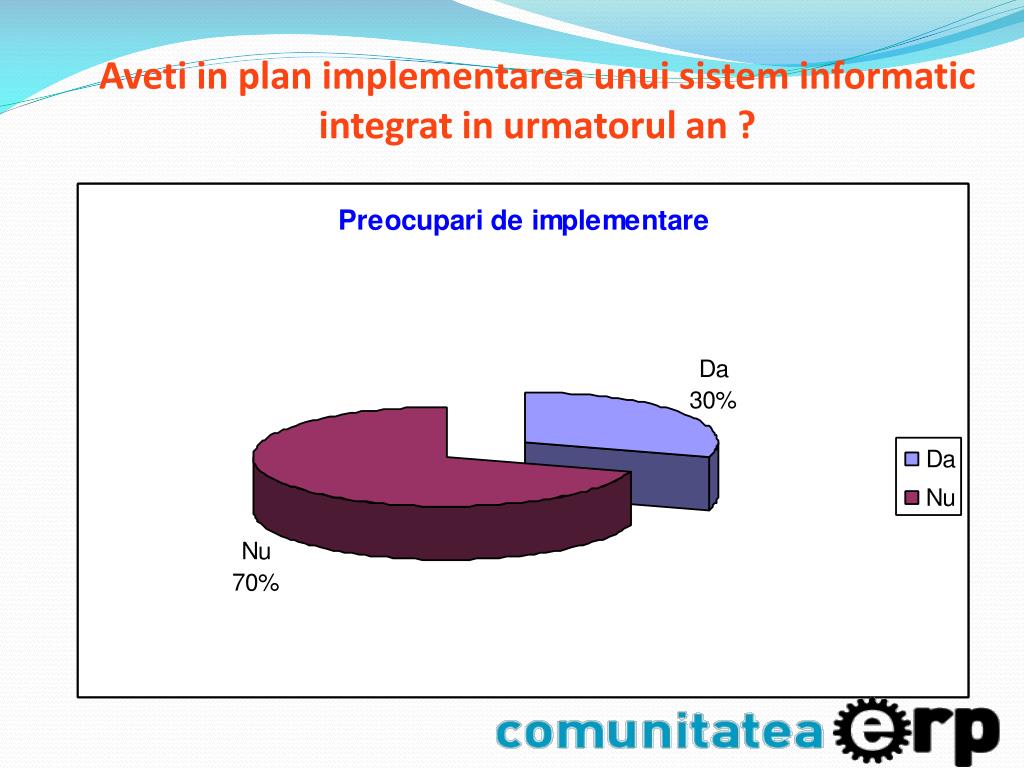 Aveti in plan implementarea unui sistem informatic integrat in urmatorul an ?

Preocupari de implementare

Da
30%

Nu
70%

Da
Nu

comunitatea erp